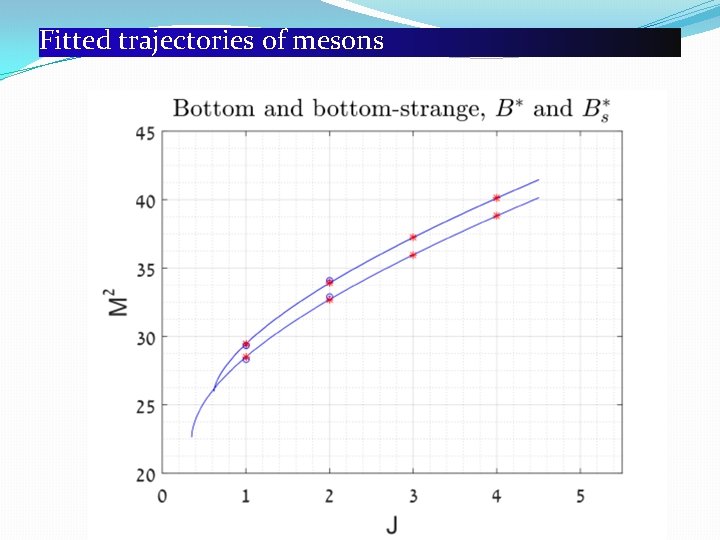 Fitted trajectories of mesons

Bottom and bottom-strange, $B^*$ and $B_s^*$

45
40
35
30
25
20

$M^2$

0 1 2 3 4 5

J